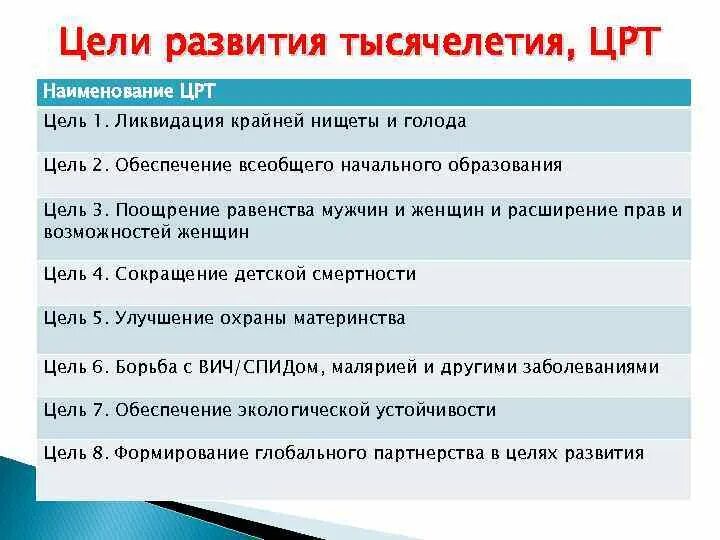 Цели развития тысячелетия, ЦРТ

| Наименование ЦРТ |
|---|
| Цель 1. Ликвидация крайней нищеты и голода |
| Цель 2. Обеспечение всеобщего начального образования |
| Цель 3. Поощрение равенства мужчин и женщин и расширение прав и возможностей женщин |
| Цель 4. Сокращение детской смертности |
| Цель 5. Улучшение охраны материнства |
| Цель 6. Борьба с ВИЧ/СПИДом, малярией и другими заболеваниями |
| Цель 7. Обеспечение экологической устойчивости |
| Цель 8. Формирование глобального партнерства в целях развития |